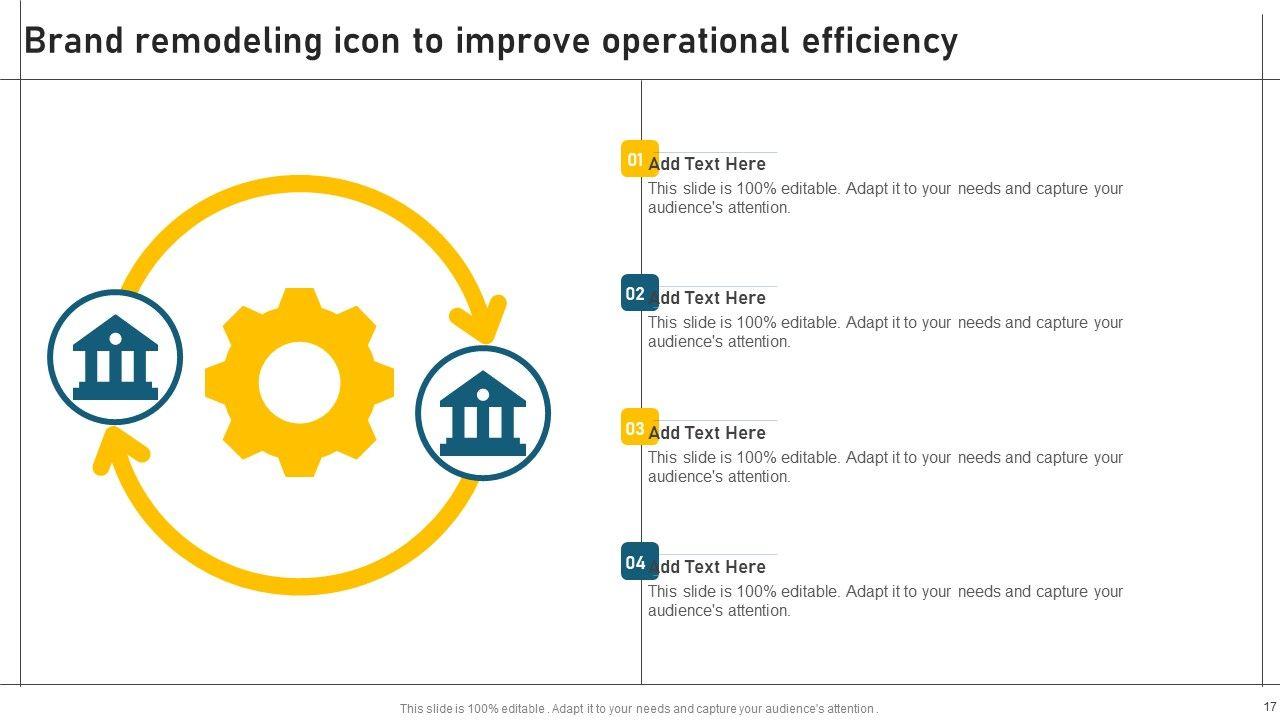 Brand remodeling icon to improve operational efficiency

01
Add Text Here
This slide is 100% editable. Adapt it to your needs and capture your audience's attention.

02
Add Text Here
This slide is 100% editable. Adapt it to your needs and capture your audience's attention.

03
Add Text Here
This slide is 100% editable. Adapt it to your needs and capture your audience's attention.

04
Add Text Here
This slide is 100% editable. Adapt it to your needs and capture your audience's attention.

This slide is 100% editable . Adapt it to your needs and capture your audience's attention .

17